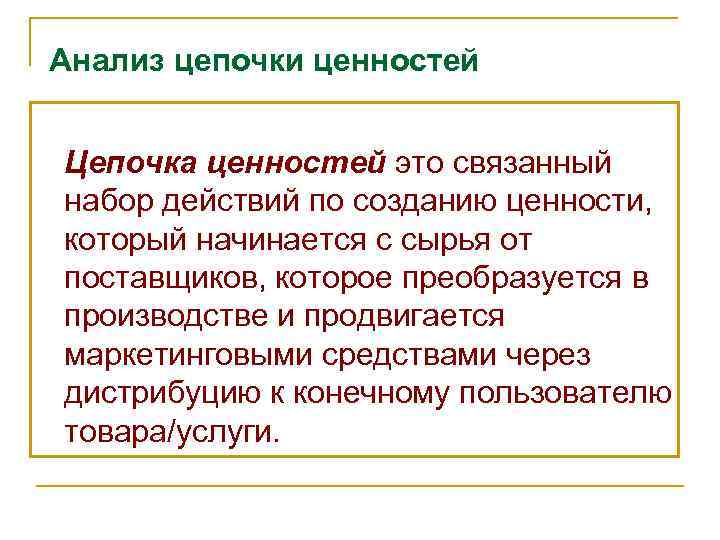 Анализ цепочки ценностей

Цепочка ценностей это связанный набор действий по созданию ценности, который начинается с сырья от поставщиков, которое преобразуется в производстве и продвигается маркетинговыми средствами через дистрибуцию к конечному пользователю товара/услуги.